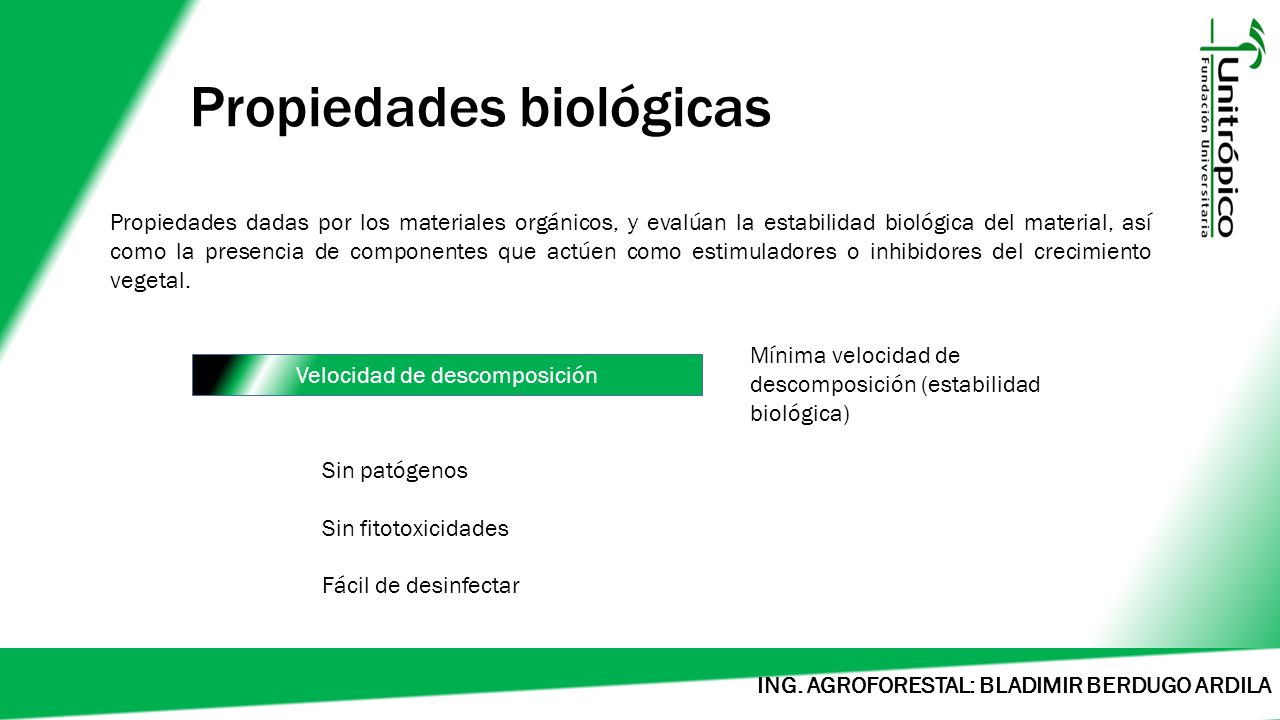 Propiedades biológicas

Unitrópico
Fundación Universitaria

Propiedades dadas por los materiales orgánicos, y evalúan la estabilidad biológica del material, así como la presencia de componentes que actúen como estimuladores o inhibidores del crecimiento vegetal.

Velocidad de descomposición

Mínima velocidad de descomposición (estabilidad biológica)

Sin patógenos

Sin fitotoxicidades

Fácil de desinfectar

ING. AGROFORESTAL: BLADIMIR BERDUGO ARDILA